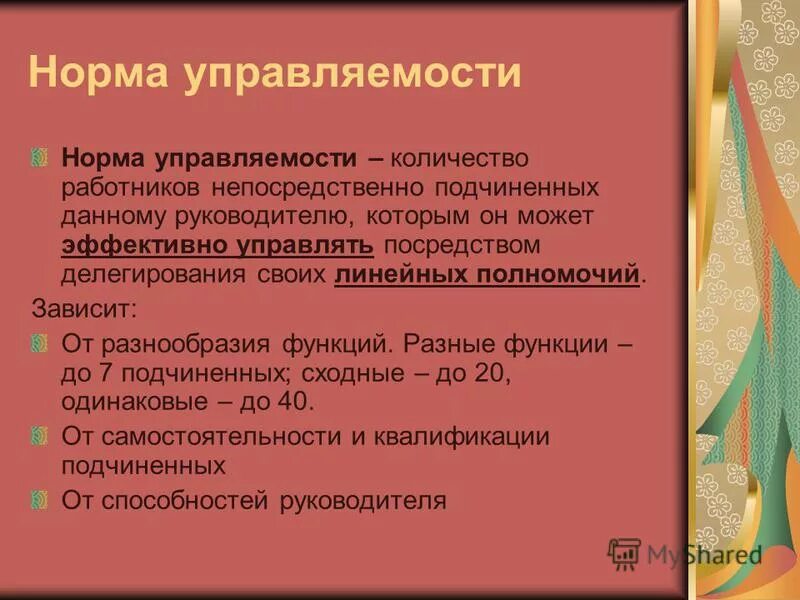 Норма управляемости

Норма управляемости – количество работников непосредственно подчиненных данному руководителю, которым он может эффективно управлять посредством делегирования своих линейных полномочий.

Зависит:

От разнообразия функций. Разные функции – до 7 подчиненных; сходные – до 20, одинаковые – до 40.

От самостоятельности и квалификации подчиненных

От способностей руководителя

MyShared